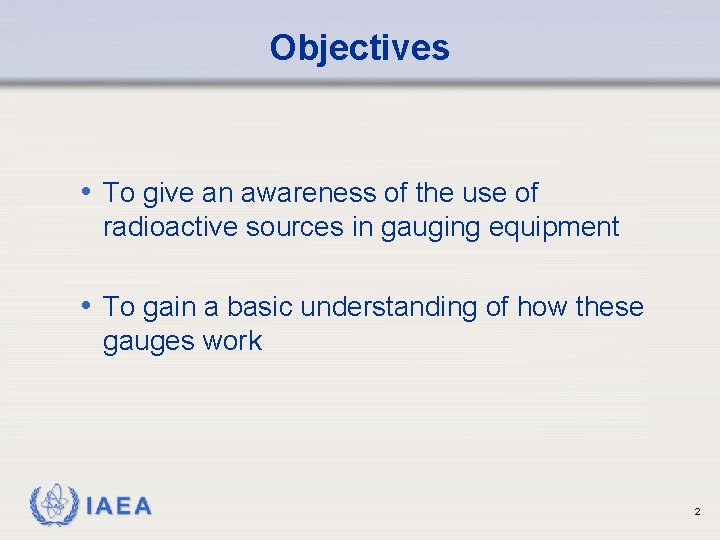 Objectives

• To give an awareness of the use of radioactive sources in gauging equipment

• To gain a basic understanding of how these gauges work

IAEA

2